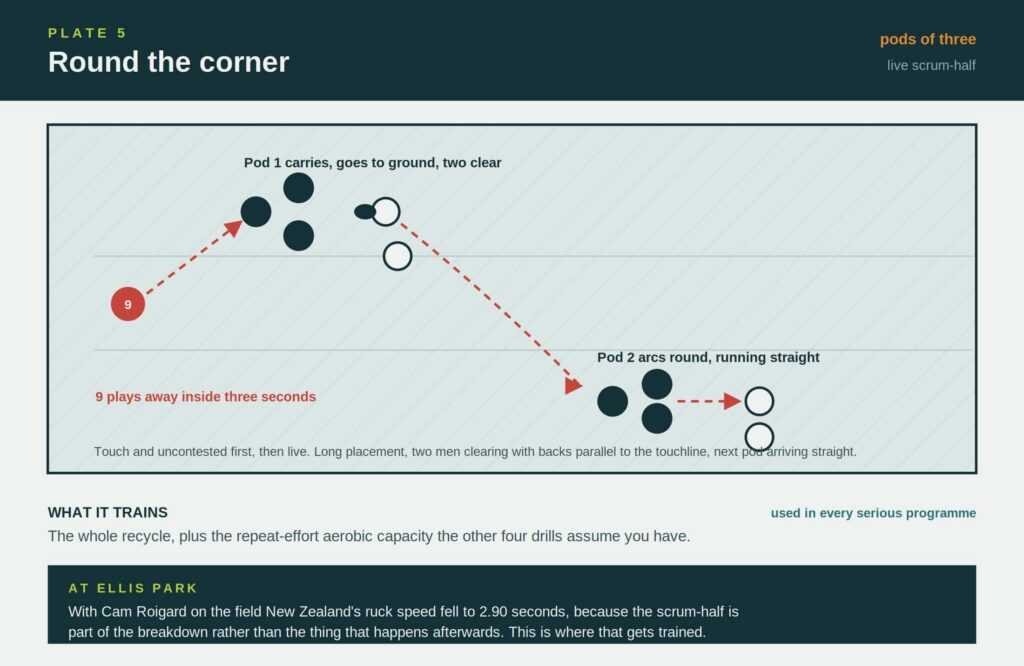 PLATE 5
Round the corner

pods of three
live scrum-half

Pod 1 carries, goes to ground, two clear

9

Pod 2 arcs round, running straight

9 plays away inside three seconds

Touch and uncontested first, then live. Long placement, two men clearing with backs parallel to the touchline, next pod arriving straight.

WHAT IT TRAINS

used in every serious programme

The whole recycle, plus the repeat-effort aerobic capacity the other four drills assume you have.

AT ELLIS PARK

With Cam Roigard on the field New Zealand's ruck speed fell to 2.90 seconds, because the scrum-half is part of the breakdown rather than the thing that happens afterwards. This is where that gets trained.